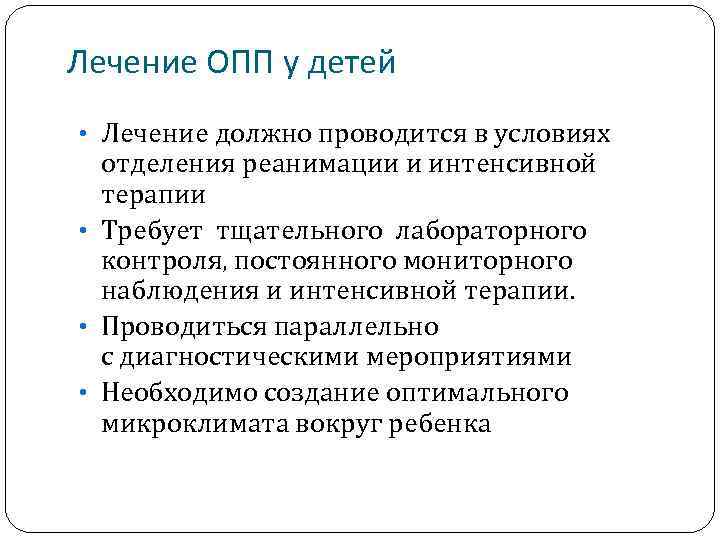 Лечение ОПП у детей

• Лечение должно проводится в условиях отделения реанимации и интенсивной терапии

• Требует тщательного лабораторного контроля, постоянного мониторного наблюдения и интенсивной терапии.

• Проводиться параллельно с диагностическими мероприятиями

• Необходимо создание оптимального микроклимата вокруг ребенка